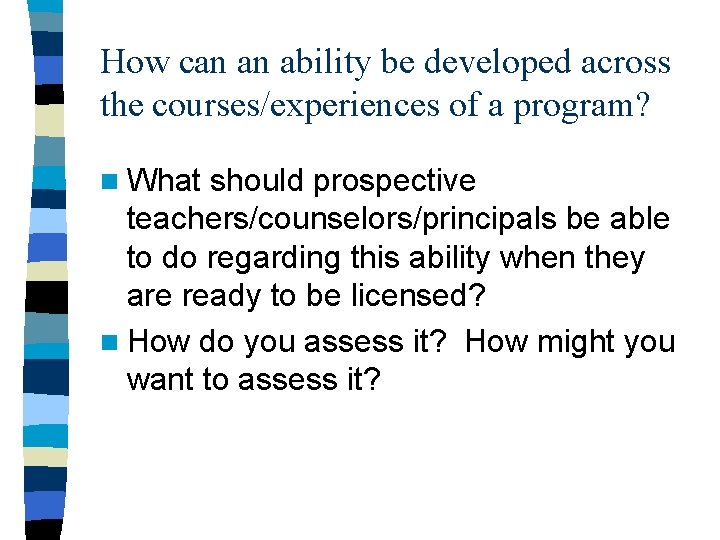 How can an ability be developed across the courses/experiences of a program?

What should prospective teachers/counselors/principals be able to do regarding this ability when they are ready to be licensed?

How do you assess it? How might you want to assess it?